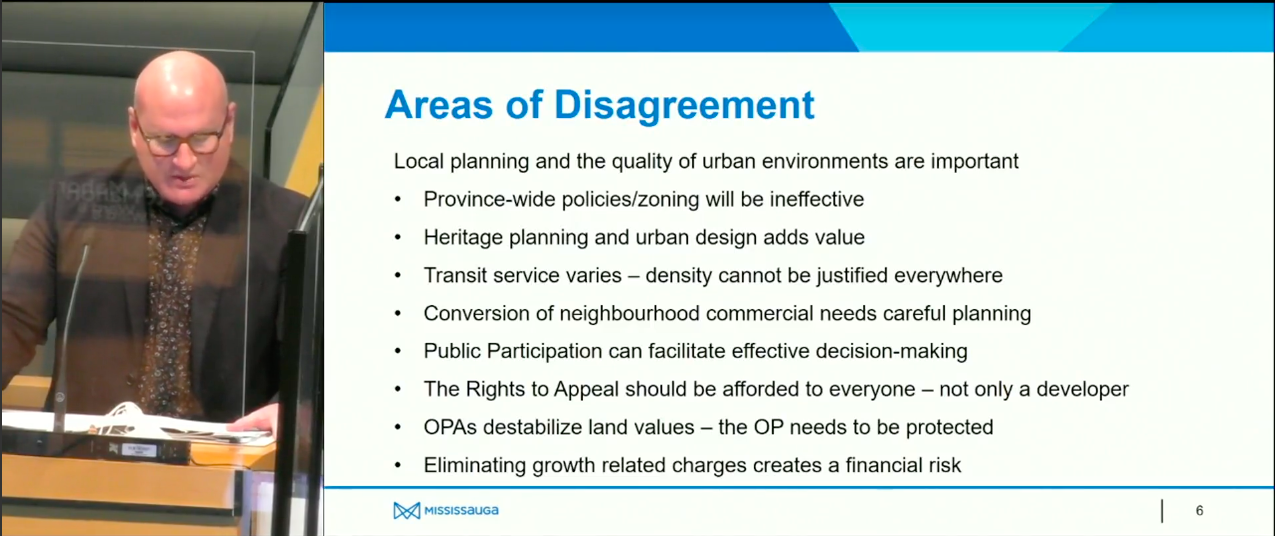 Areas of Disagreement

Local planning and the quality of urban environments are important

• Province-wide policies/zoning will be ineffective
• Heritage planning and urban design adds value
• Transit service varies – density cannot be justified everywhere
• Conversion of neighbourhood commercial needs careful planning
• Public Participation can facilitate effective decision-making
• The Rights to Appeal should be afforded to everyone – not only a developer
• OPAs destabilize land values – the OP needs to be protected
• Eliminating growth related charges creates a financial risk

MISSISSAUGA

6